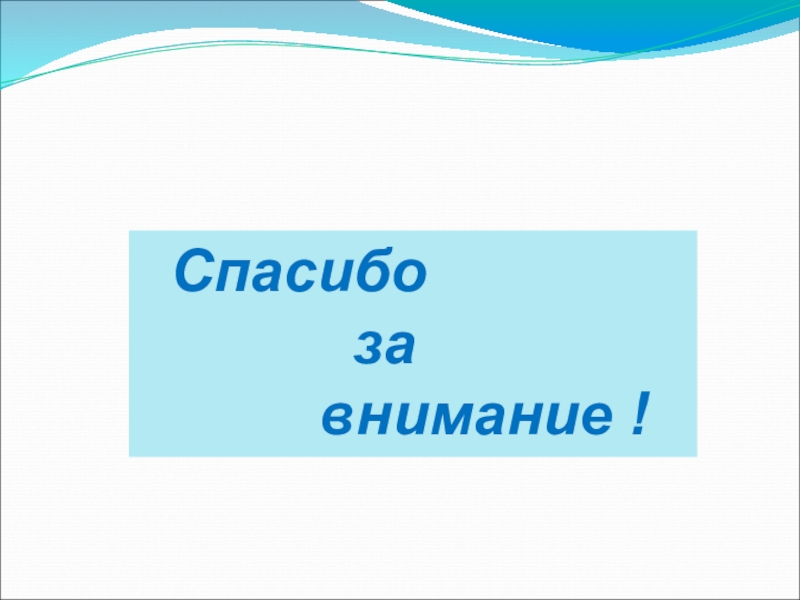 Спасибо
за
внимание !